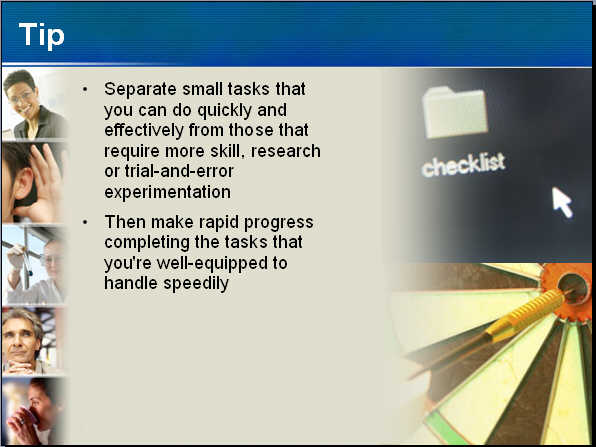 Tip

• Separate small tasks that you can do quickly and effectively from those that require more skill, research or trial-and-error experimentation

• Then make rapid progress completing the tasks that you're well-equipped to handle speedily

checklist